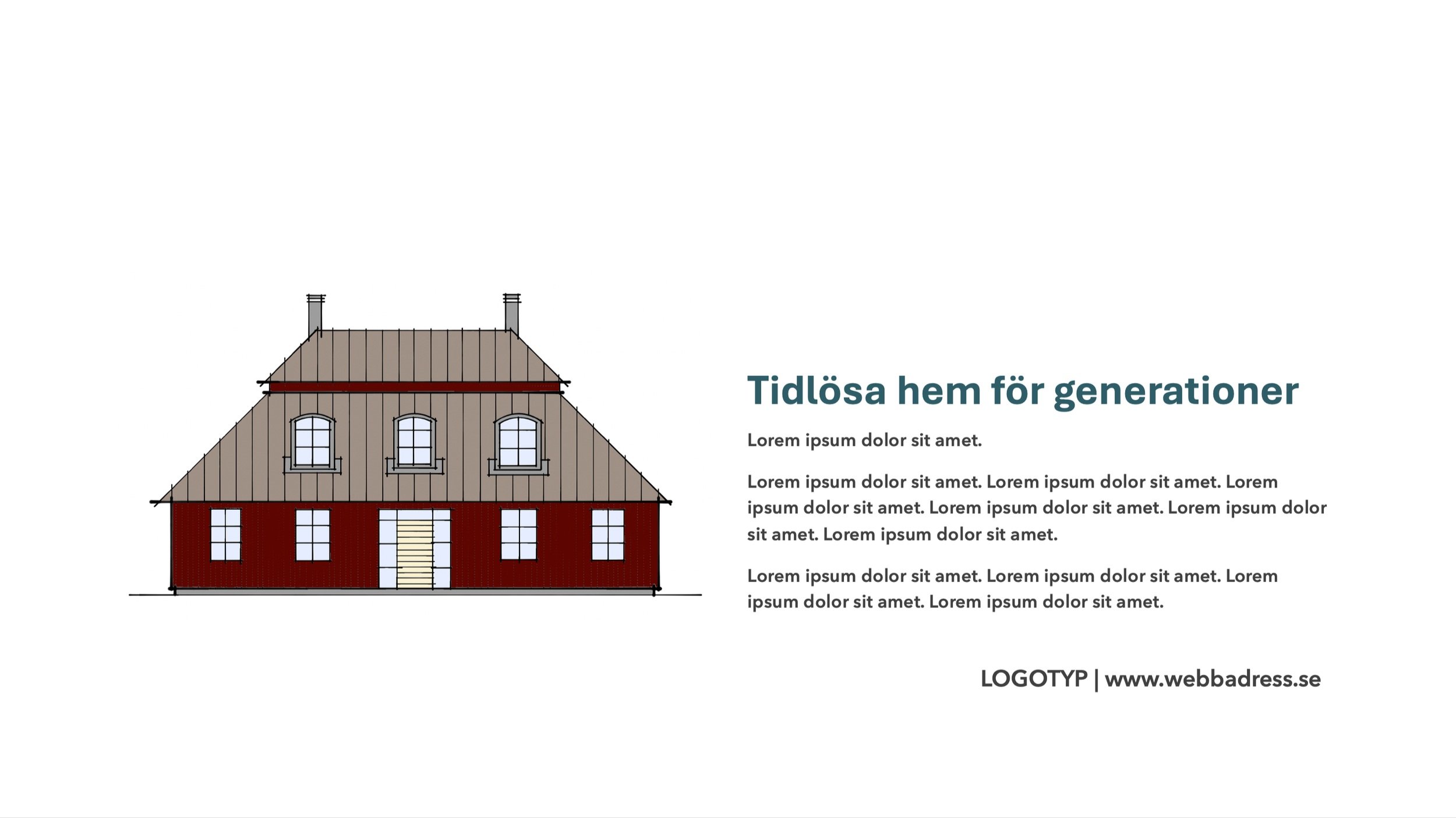 Tidlösa hem för generationer

Lorem ipsum dolor sit amet.

Lorem ipsum dolor sit amet. Lorem ipsum dolor sit amet. Lorem ipsum dolor sit amet. Lorem ipsum dolor sit amet. Lorem ipsum dolor sit amet. Lorem ipsum dolor sit amet.

Lorem ipsum dolor sit amet. Lorem ipsum dolor sit amet. Lorem ipsum dolor sit amet. Lorem ipsum dolor sit amet.

LOGOTYP | www.webbadress.se